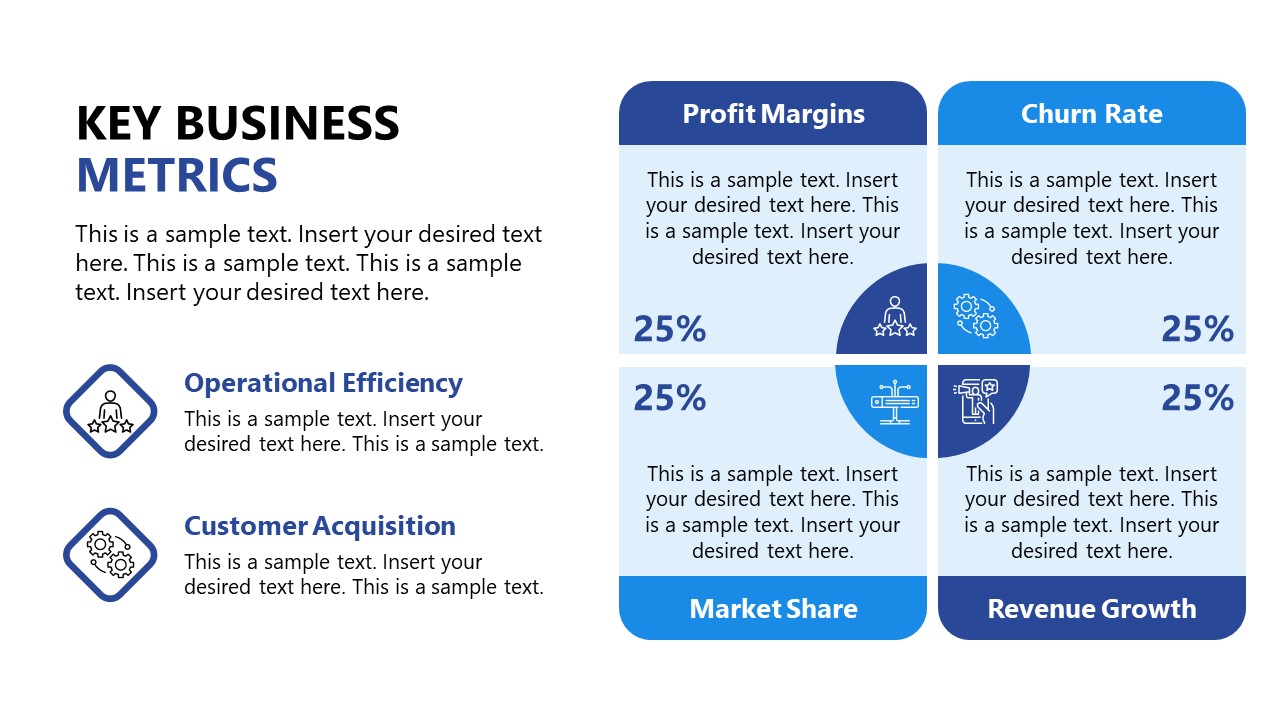 KEY BUSINESS METRICS

This is a sample text. Insert your desired text here. This is a sample text. This is a sample text. Insert your desired text here.

Operational Efficiency
This is a sample text. Insert your desired text here. This is a sample text.

Customer Acquisition
This is a sample text. Insert your desired text here. This is a sample text.

Profit Margins
This is a sample text. Insert your desired text here. This is a sample text. Insert your desired text here.
25%

Churn Rate
This is a sample text. Insert your desired text here. This is a sample text. Insert your desired text here.
25%

25%
This is a sample text. Insert your desired text here. This is a sample text. Insert your desired text here.
Market Share

25%
This is a sample text. Insert your desired text here. This is a sample text. Insert your desired text here.
Revenue Growth